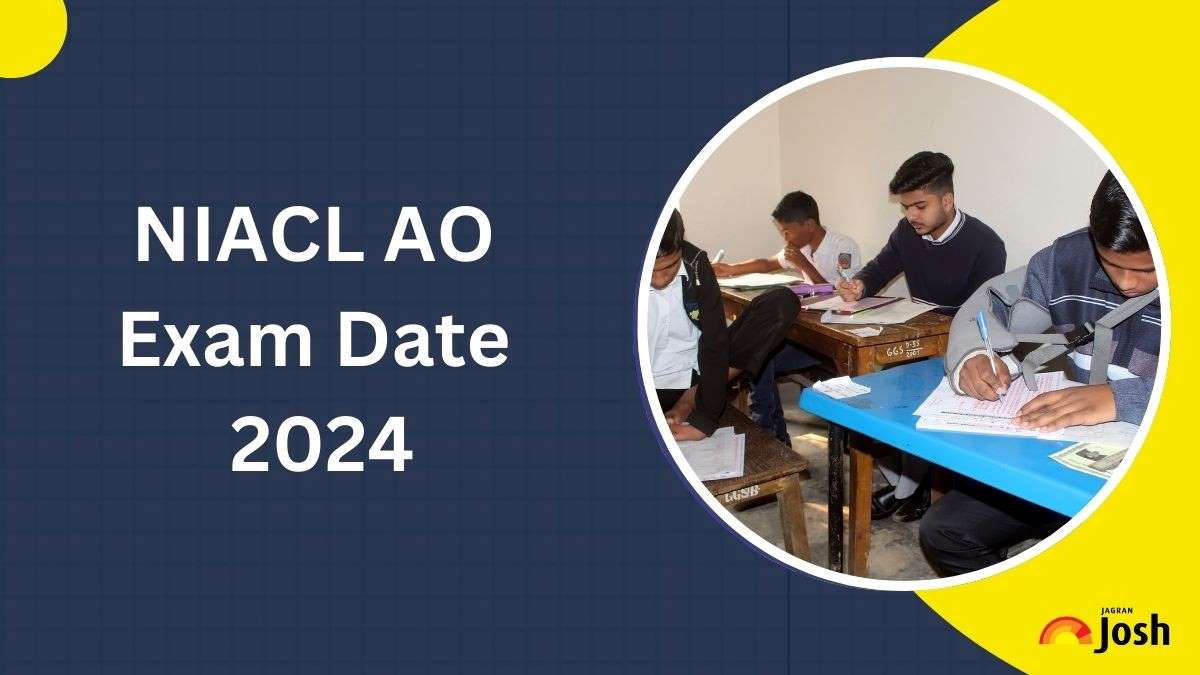 NIACL AO Exam Date 2024

JAGRAN Josh